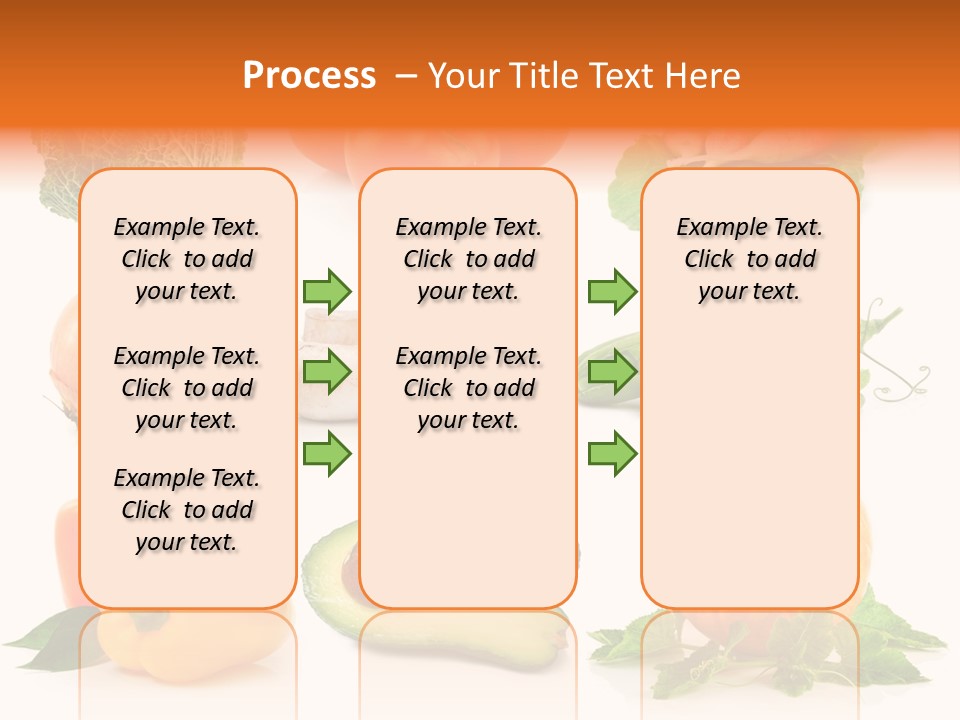 Process – Your Title Text Here

Example Text. Click to add your text.

Example Text. Click to add your text.

Example Text. Click to add your text.

Example Text. Click to add your text.

Example Text. Click to add your text.

Example Text. Click to add your text.